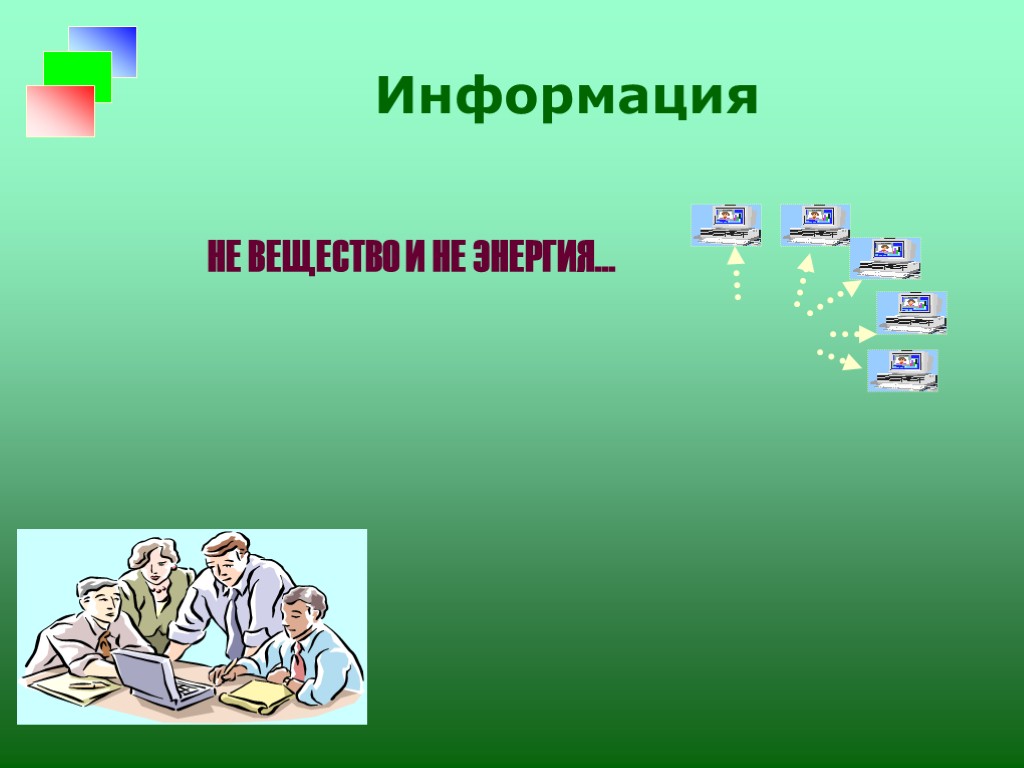 Информация

НЕ ВЕЩЕСТВО И НЕ ЭНЕРГИЯ…